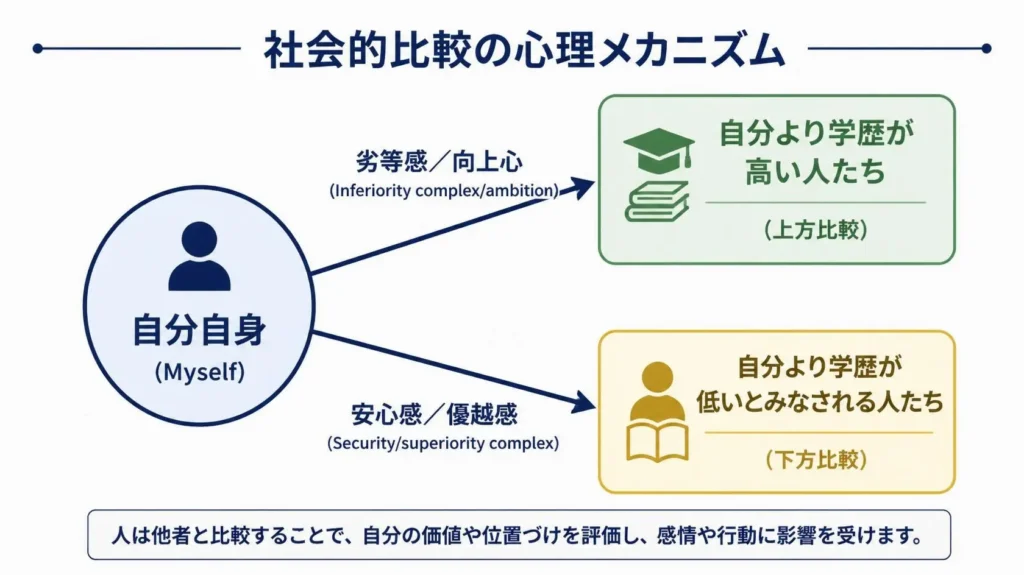 社会的比較の心理メカニズム

自分自身
(Myself)

劣等感／向上心
(Inferiority complex/ambition)

自分より学歴が高い人たち

（上方比較）

安心感／優越感
(Security/superiority complex)

自分より学歴が低いとみなされる人たち

（下方比較）

人は他者と比較することで、自分の価値や位置づけを評価し、感情や行動に影響を受けます。